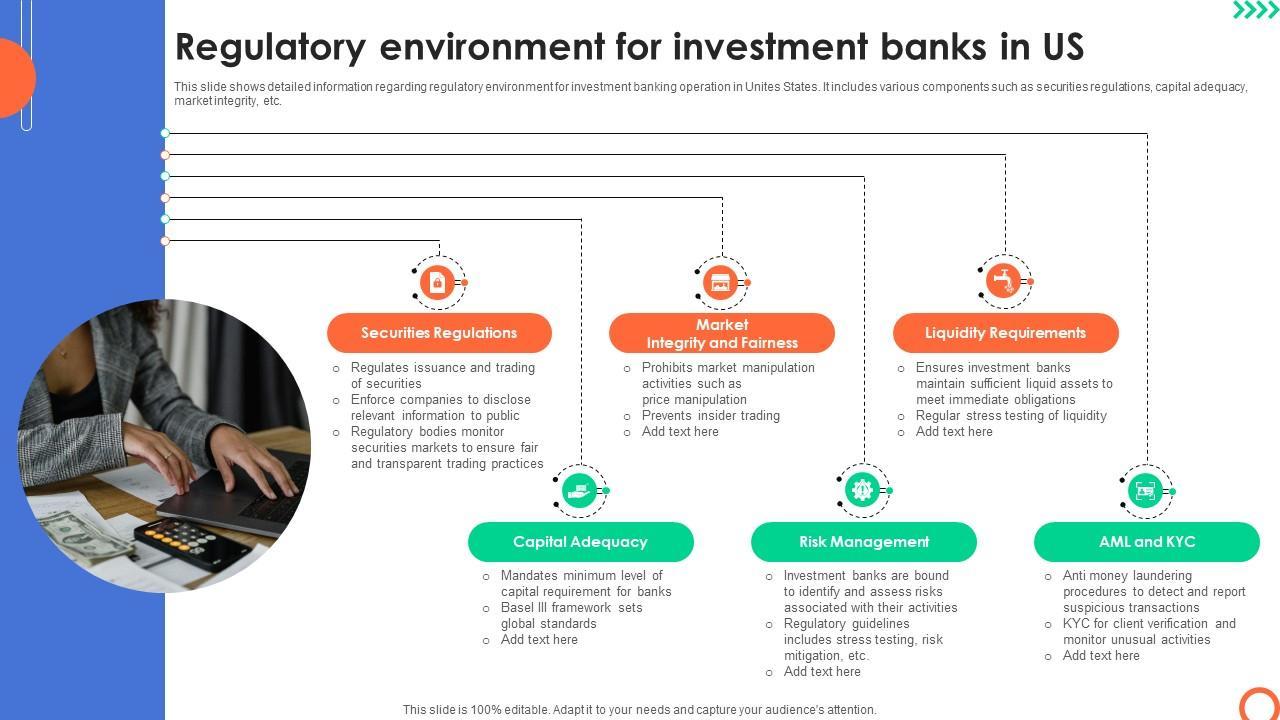 Regulatory environment for investment banks in US

This slide shows detailed information regarding regulatory environment for investment banking operation in Unites States. It includes various components such as securities regulations, capital adequacy, market integrity, etc.

Securities Regulations

- Regulates issuance and trading of securities
- Enforce companies to disclose relevant information to public
- Regulatory bodies monitor securities markets to ensure fair and transparent trading practices

Market Integrity and Fairness

- Prohibits market manipulation activities such as price manipulation
- Prevents insider trading
- Add text here

Liquidity Requirements

- Ensures investment banks maintain sufficient liquid assets to meet immediate obligations
- Regular stress testing of liquidity
- Add text here

Capital Adequacy

- Mandates minimum level of capital requirement for banks
- Basel III framework sets global standards
- Add text here

Risk Management

- Investment banks are bound to identify and assess risks associated with their activities
- Regulatory guidelines includes stress testing, risk mitigation, etc.
- Add text here

AML and KYC

- Anti money laundering procedures to detect and report suspicious transactions
- KYC for client verification and monitor unusual activities
- Add text here

This slide is 100% editable. Adapt it to your needs and capture your audience's attention.